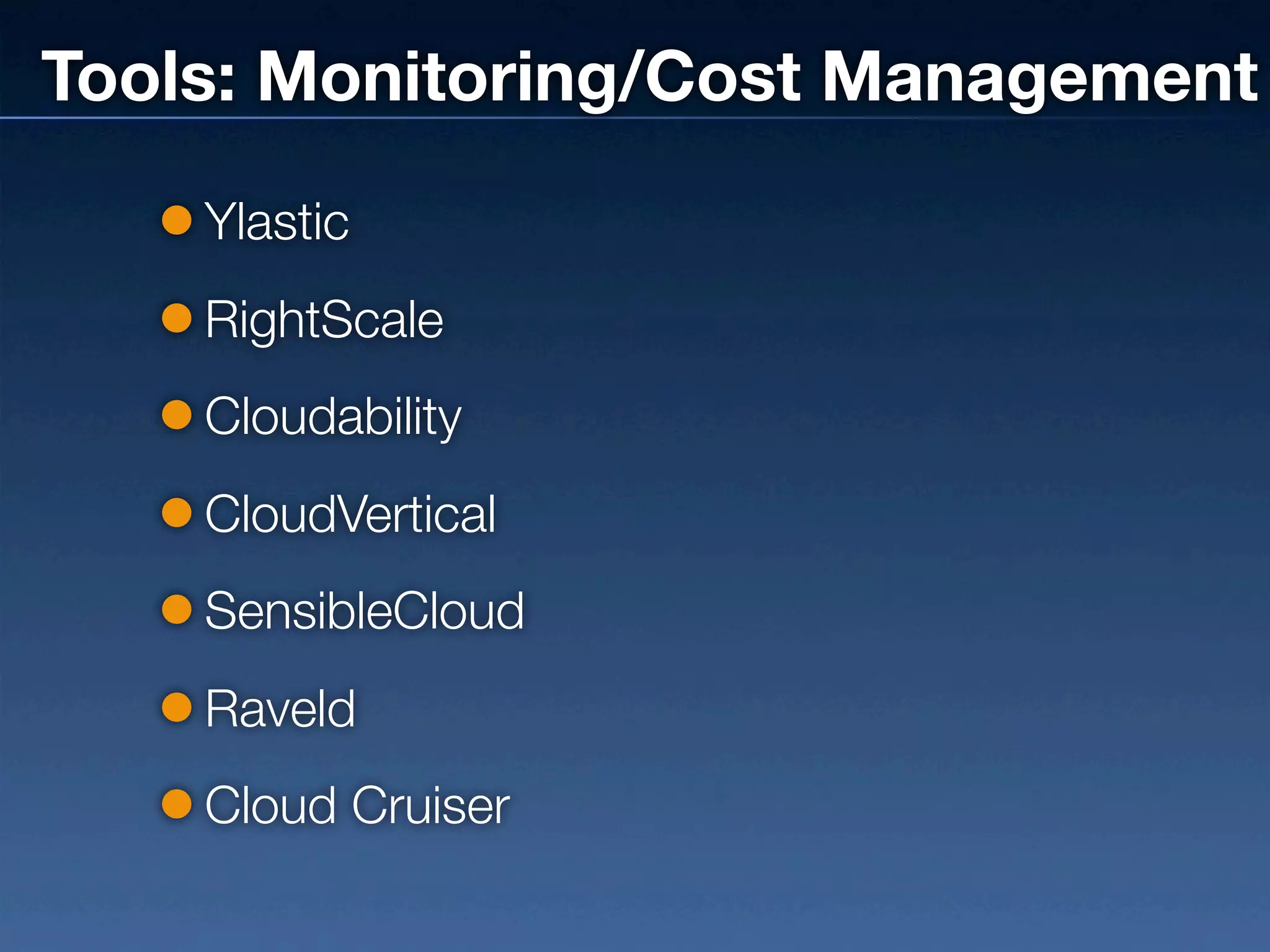 Tools: Monitoring/Cost Management

- Ylastic
- RightScale
- Cloudability
- CloudVertical
- SensibleCloud
- Raveld
- Cloud Cruiser